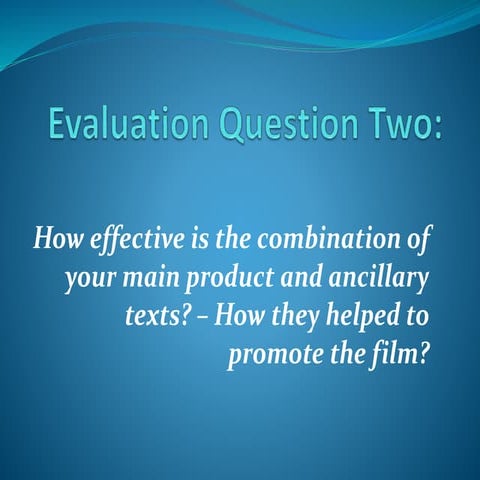 Evaluation Question Two:

How effective is the combination of your main product and ancillary texts? – How they helped to promote the film?